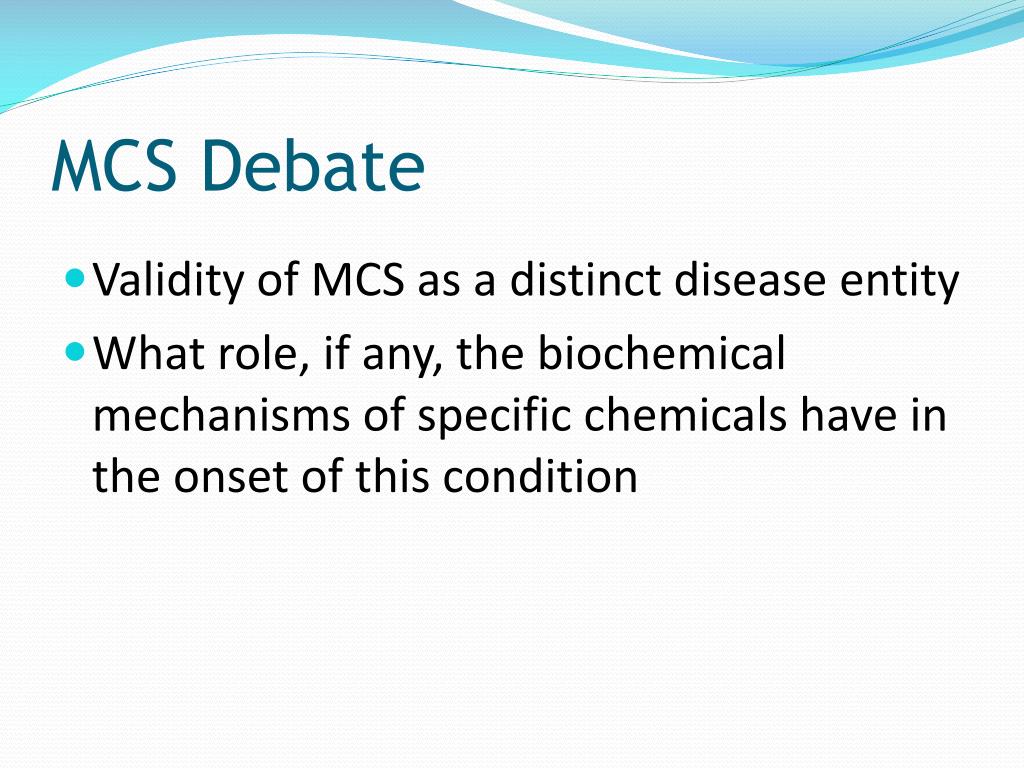 MCS Debate

- Validity of MCS as a distinct disease entity
- What role, if any, the biochemical mechanisms of specific chemicals have in the onset of this condition